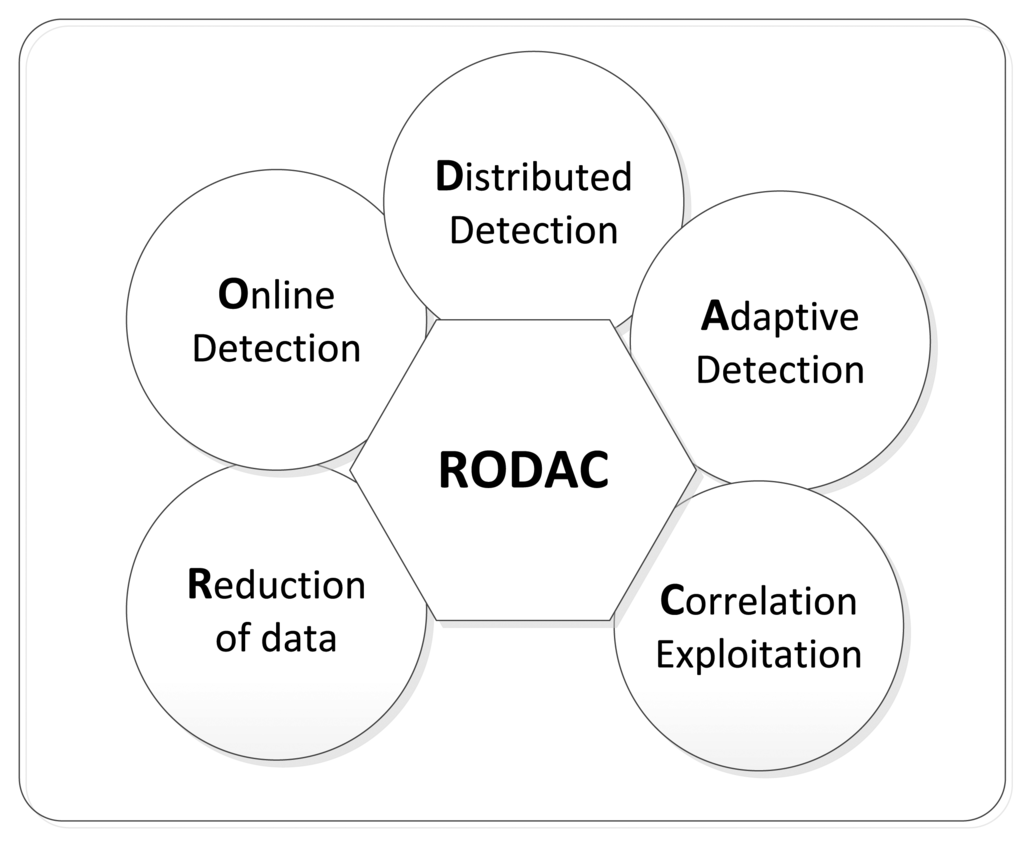 Distributed Detection

Online Detection

Adaptive Detection

RODAC

Reduction of data

Correlation Exploitation